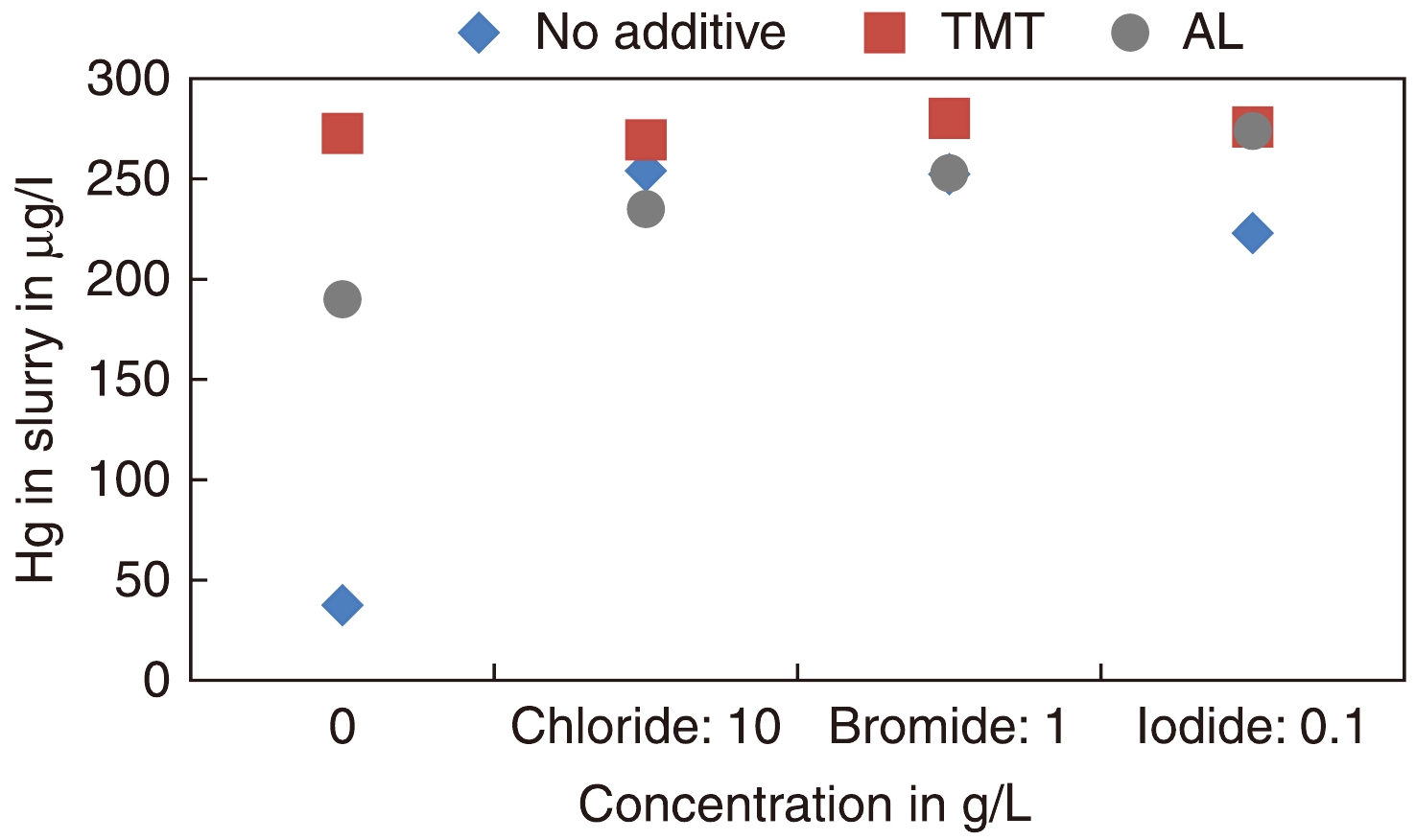 No additive TMT AL

Hg in slurry in µg/l

300
250
200
150
100
50
0

0 Chloride: 10 Bromide: 1 Iodide: 0.1

Concentration in g/L